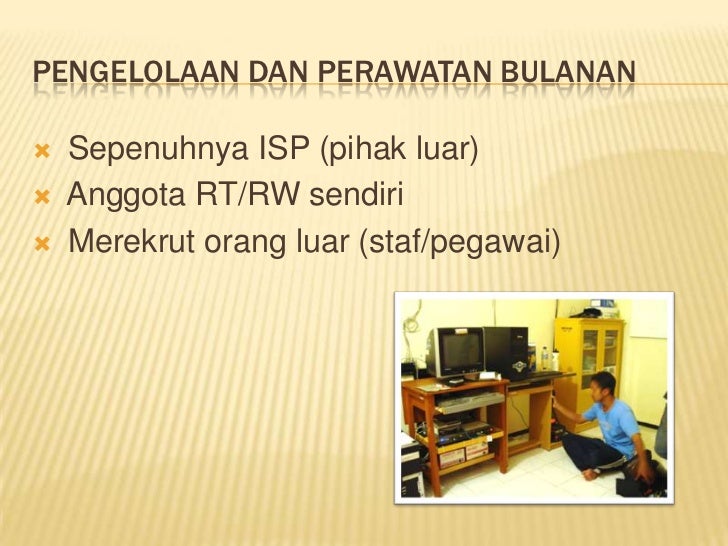 PENGELOLAAN DAN PERAWATAN BULANAN

Sepenuhnya ISP (pihak luar)
Anggota RT/RW sendiri
Merekrut orang luar (staf/pegawai)